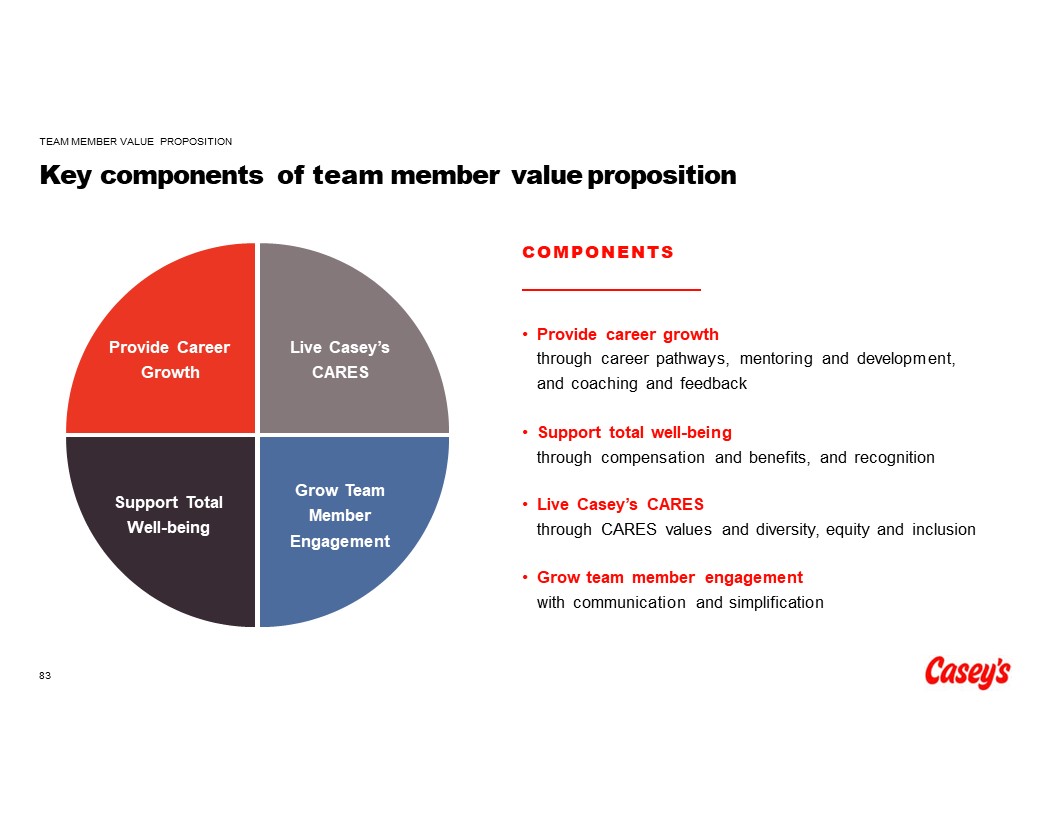 TEAM MEMBER VALUE PROPOSITION

Key components of team member value proposition

Provide Career Growth

Live Casey's CARES

Support Total Well-being

Grow Team Member Engagement

COMPONENTS

• Provide career growth
through career pathways, mentoring and development, and coaching and feedback

• Support total well-being
through compensation and benefits, and recognition

• Live Casey's CARES
through CARES values and diversity, equity and inclusion

• Grow team member engagement
with communication and simplification

83

Casey's